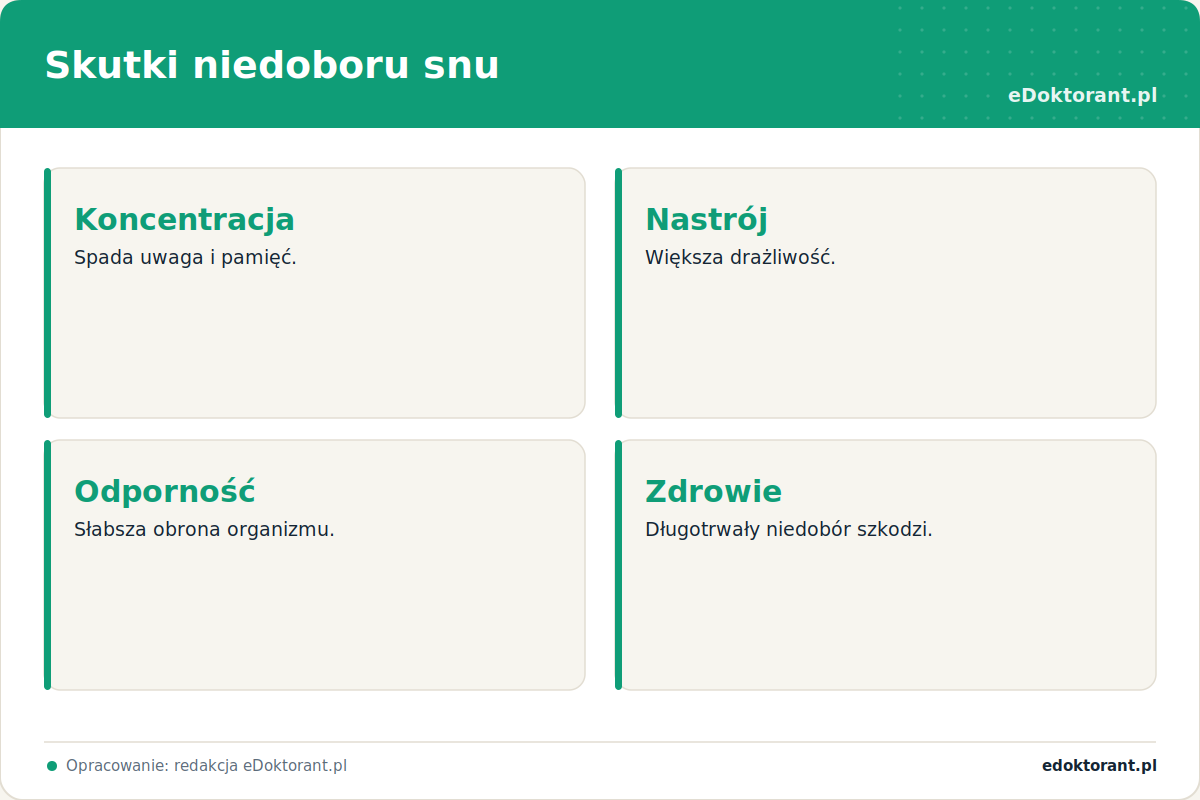 Skutki niedoboru snu

eDoktorant.pl

Koncentracja
Spada uwaga i pamięć.

Nastrój
Większa drażliwość.

Odporność
Słabsza obrona organizmu.

Zdrowie
Długotrwały niedobór szkodzi.

Opracowanie: redakcja eDoktorant.pl

edoktorant.pl